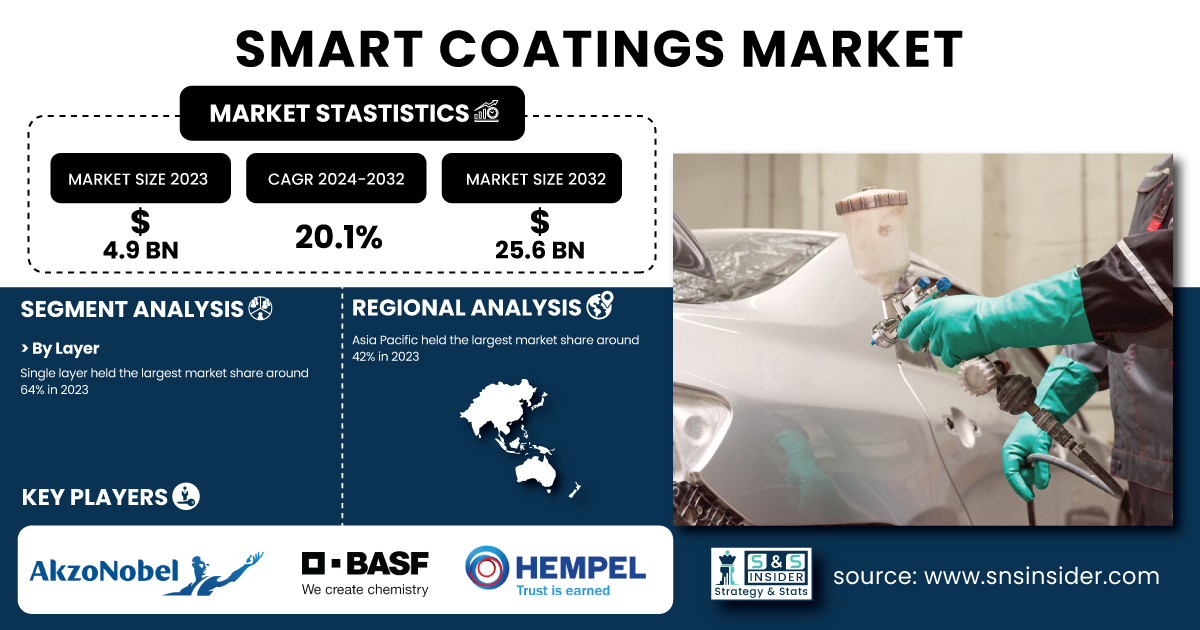 SMART COATINGS MARKET

MARKET STASTISTICS

MARKET SIZE 2023
$
4.9 BN

CAGR 2024-2032
20.1%

MARKET SIZE 2032
$
25.6 BN

SEGMENT ANALYSIS

> By Layer

Single layer held the largest market share around 64% in 2023

REGIONAL ANALYSIS

Asia Pacific held the largest market share around 42% in 2023

KEY PLAYERS

AkzoNobel

BASF
We create chemistry

HEMPEL
Trust is earned

S&S INSIDER
Strategy & Stats

source: www.snsinsider.com